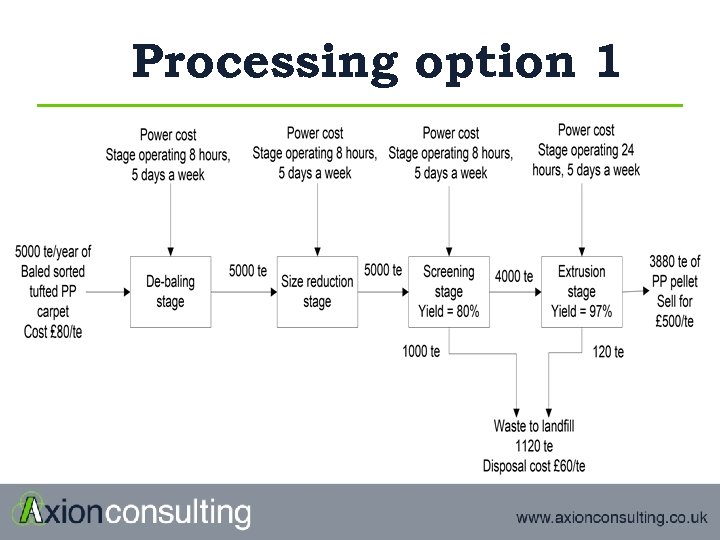 Processing option 1

Power cost
Stage operating 8 hours, 5 days a week

Power cost
Stage operating 8 hours, 5 days a week

Power cost
Stage operating 8 hours, 5 days a week

Power cost
Stage operating 24 hours, 5 days a week

5000 te/year of Baled sorted tufted PP carpet
Cost £80/te

De-baling stage

5000 te

Size reduction stage

5000 te

Screening stage
Yield = 80%

4000 te

Extrusion stage
Yield = 97%

3880 te of PP pellet
Sell for £500/te

1000 te

120 te

Waste to landfill
1120 te
Disposal cost £60/te

Axionconsulting

www.axionconsulting.co.uk